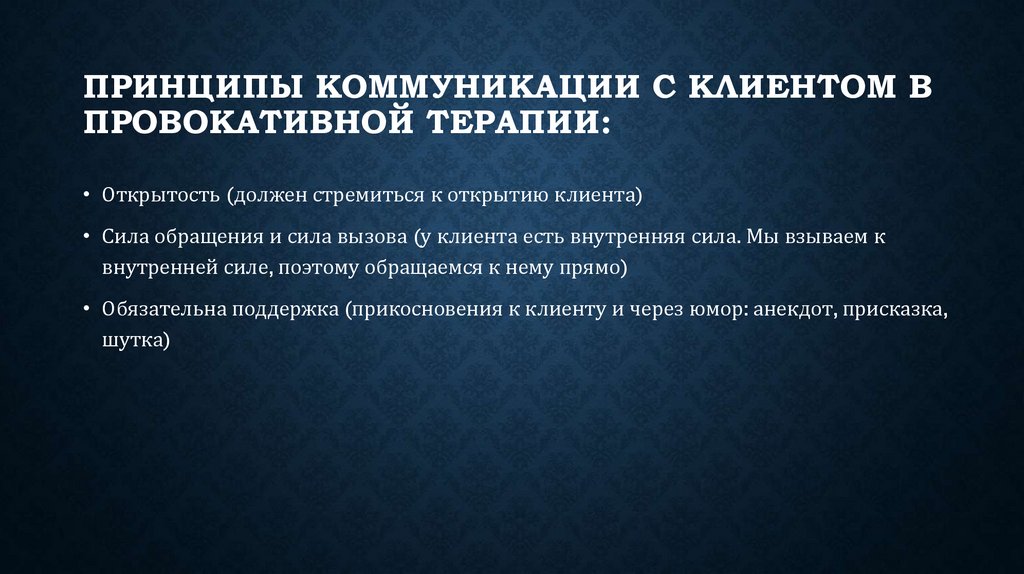 ПРИНЦИПЫ КОММУНИКАЦИИ С КЛИЕНТОМ В ПРОВОКАТИВНОЙ ТЕРАПИИ:

• Открытость (должен стремиться к открытию клиента)

• Сила обращения и сила вызова (у клиента есть внутренняя сила. Мы взываем к внутренней силе, поэтому обращаемся к нему прямо)

• Обязательна поддержка (прикосновения к клиенту и через юмор: анекдот, присказка, шутка)